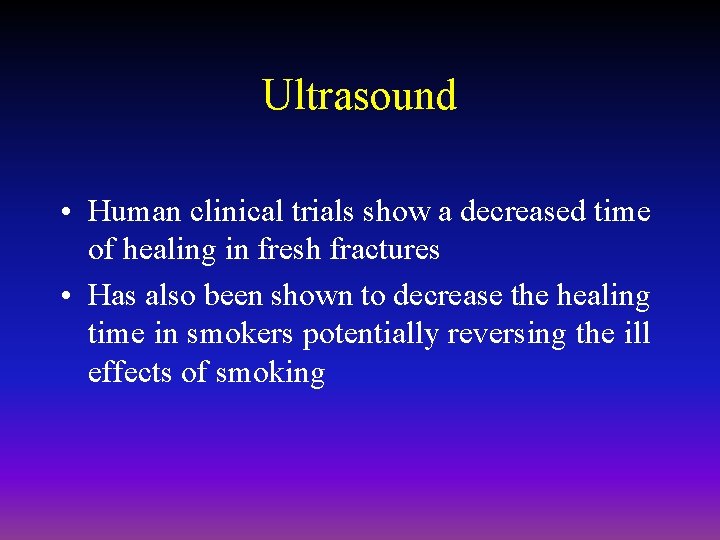 Ultrasound

• Human clinical trials show a decreased time of healing in fresh fractures
• Has also been shown to decrease the healing time in smokers potentially reversing the ill effects of smoking